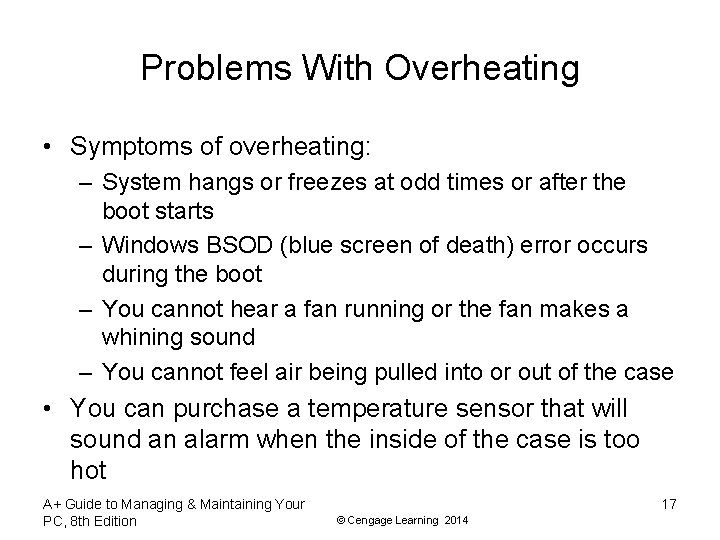 Problems With Overheating

• Symptoms of overheating:
– System hangs or freezes at odd times or after the boot starts
– Windows BSOD (blue screen of death) error occurs during the boot
– You cannot hear a fan running or the fan makes a whining sound
– You cannot feel air being pulled into or out of the case
• You can purchase a temperature sensor that will sound an alarm when the inside of the case is too hot

A+ Guide to Managing & Maintaining Your PC, 8th Edition

© Cengage Learning 2014

17